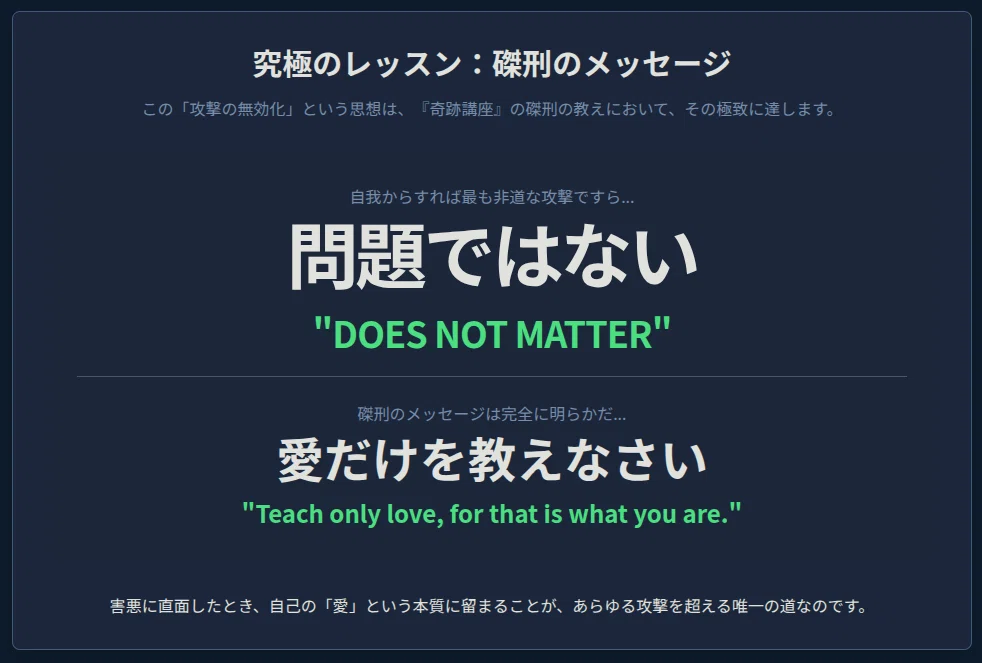 究極のレッスン：磔刑のメッセージ

この「攻撃の無効化」という思想は、『奇跡講座』の磔刑の教えにおいて、その極致に達します。

自我からすれば最も非道な攻撃ですら...

問題ではない

"DOES NOT MATTER"

磔刑のメッセージは完全に明らかだ...

愛だけを教えなさい

"Teach only love, for that is what you are."

害悪に直面したとき、自己の「愛」という本質に留まることが、あらゆる攻撃を超える唯一の道なのです。